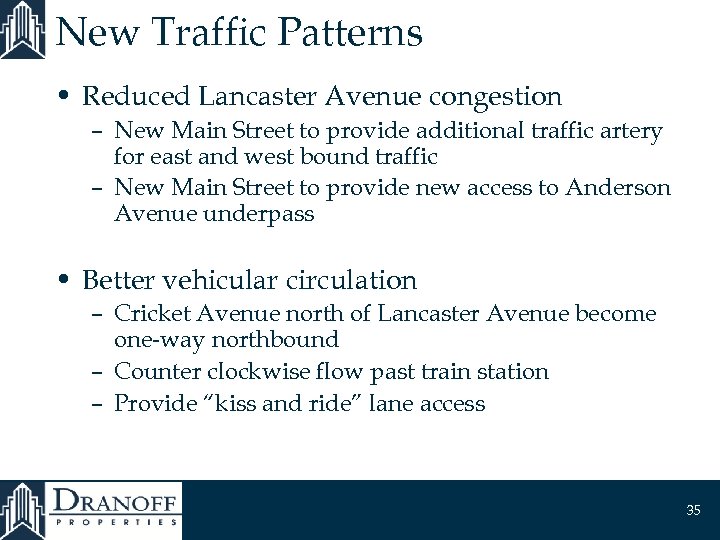 New Traffic Patterns

• Reduced Lancaster Avenue congestion
– New Main Street to provide additional traffic artery for east and west bound traffic
– New Main Street to provide new access to Anderson Avenue underpass

• Better vehicular circulation
– Cricket Avenue north of Lancaster Avenue become one-way northbound
– Counter clockwise flow past train station
– Provide "kiss and ride" lane access

DRANOFF
PROPERTIES

35